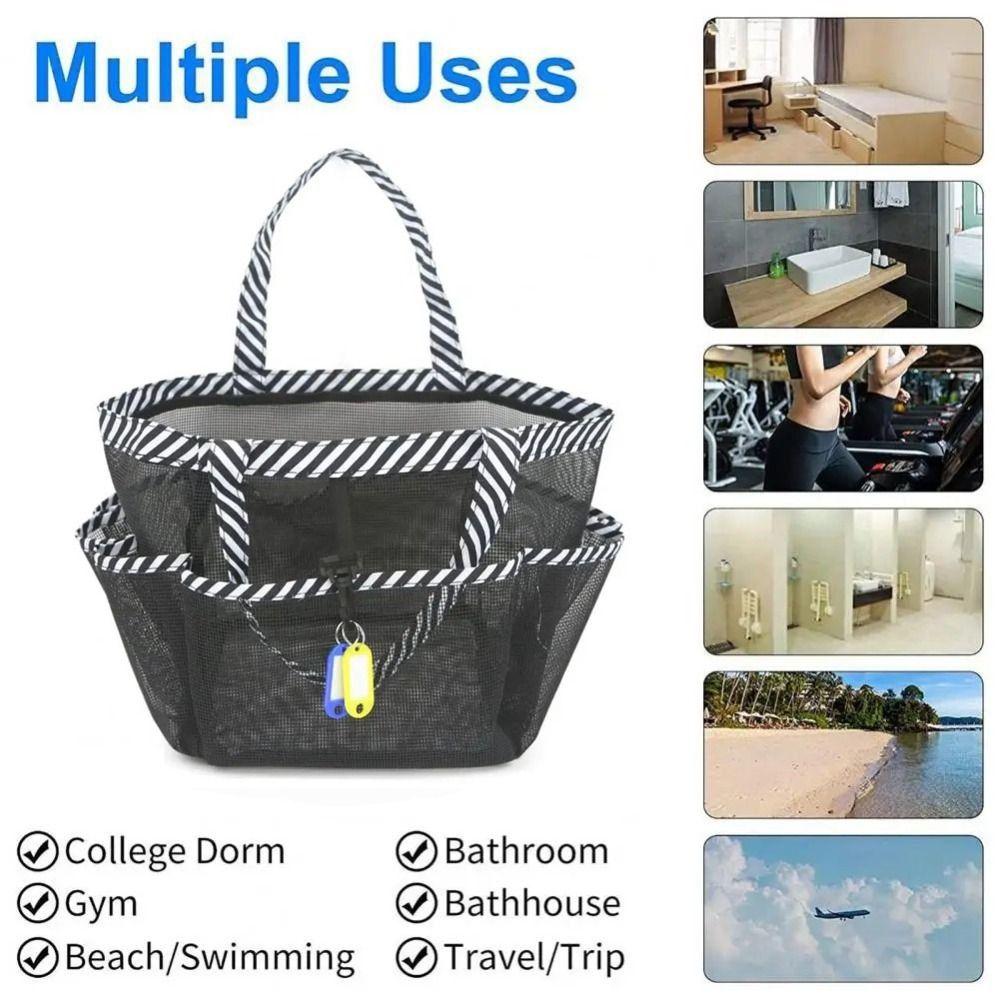 Multiple Uses

College Dorm
Gym
Beach/Swimming

Bathroom
Bathhouse
Travel/Trip